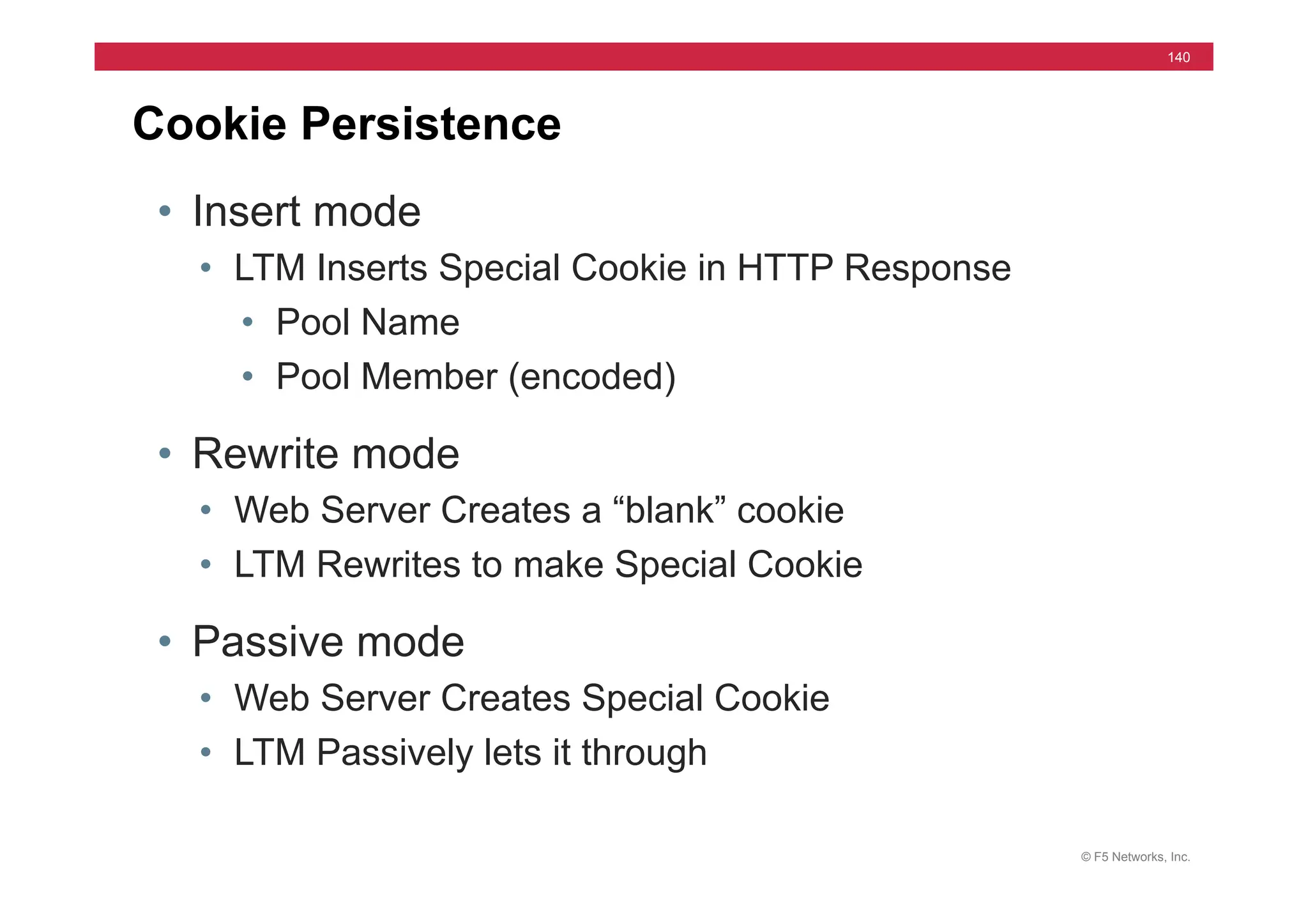 140

Cookie Persistence

• Insert mode
  • LTM Inserts Special Cookie in HTTP Response
    • Pool Name
    • Pool Member (encoded)
• Rewrite mode
  • Web Server Creates a “blank” cookie
  • LTM Rewrites to make Special Cookie
• Passive mode
  • Web Server Creates Special Cookie
  • LTM Passively lets it through

© F5 Networks, Inc.